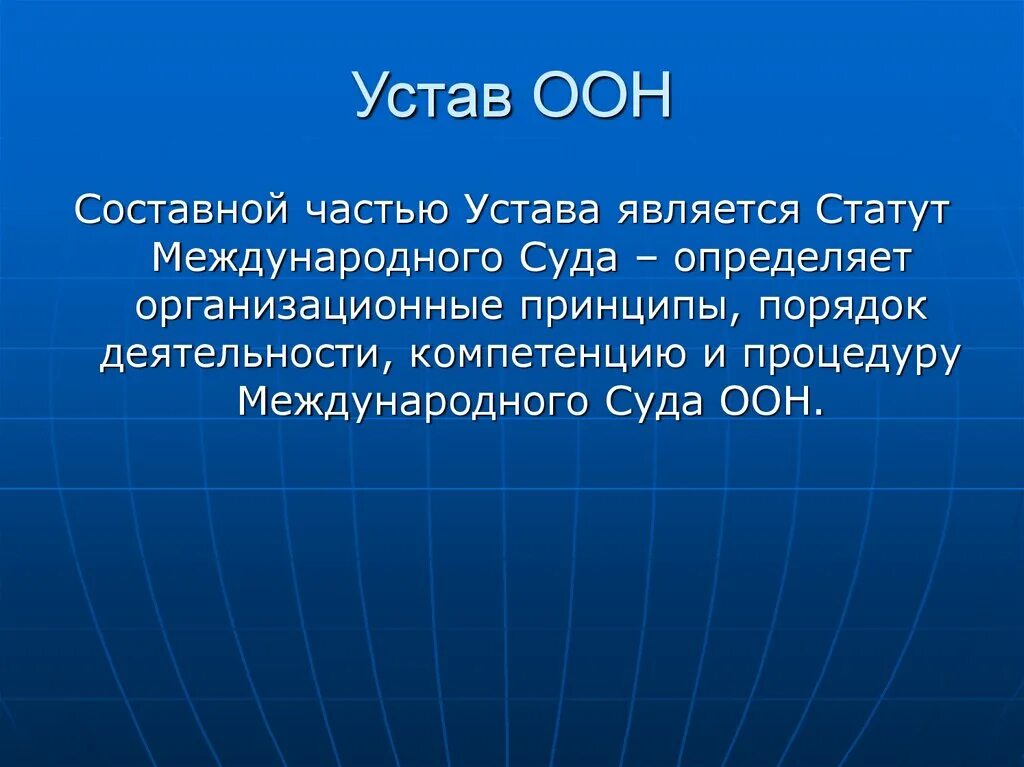 Устав ООН

Составной частью Устава является Статут Международного Суда – определяет организационные принципы, порядок деятельности, компетенцию и процедуру Международного Суда ООН.